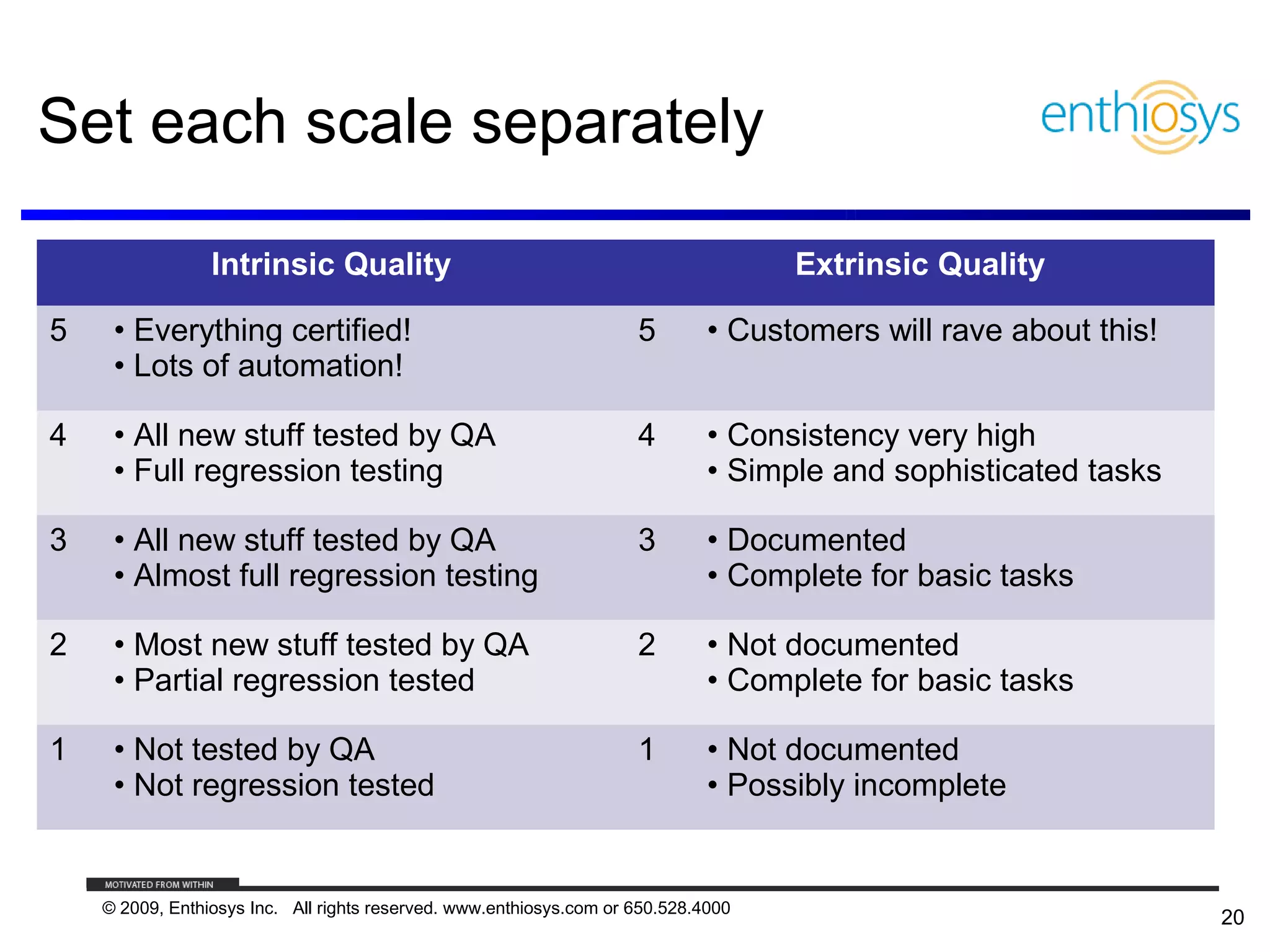 Set each scale separately

enthiosys

| | Intrinsic Quality | | Extrinsic Quality |
|---|---|---|---|
| 5 | • Everything certified! • Lots of automation! | 5 | • Customers will rave about this! |
| 4 | • All new stuff tested by QA • Full regression testing | 4 | • Consistency very high • Simple and sophisticated tasks |
| 3 | • All new stuff tested by QA • Almost full regression testing | 3 | • Documented • Complete for basic tasks |
| 2 | • Most new stuff tested by QA • Partial regression tested | 2 | • Not documented • Complete for basic tasks |
| 1 | • Not tested by QA • Not regression tested | 1 | • Not documented • Possibly incomplete |

MOTIVATED FROM WITHIN

© 2009, Enthiosys Inc. All rights reserved. www.enthiosys.com or 650.528.4000

20